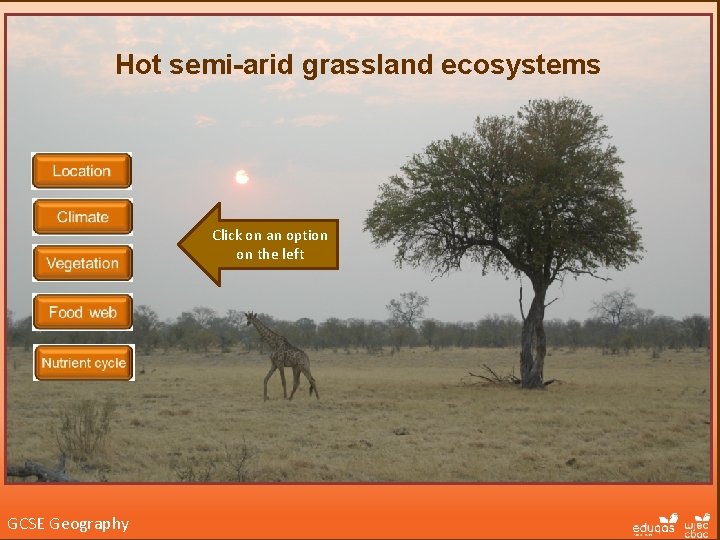 Hot semi-arid grassland ecosystems

Location

Climate

Vegetation

Food web

Nutrient cycle

Click on an option on the left

GCSE Geography

eduqas

wjec cbac